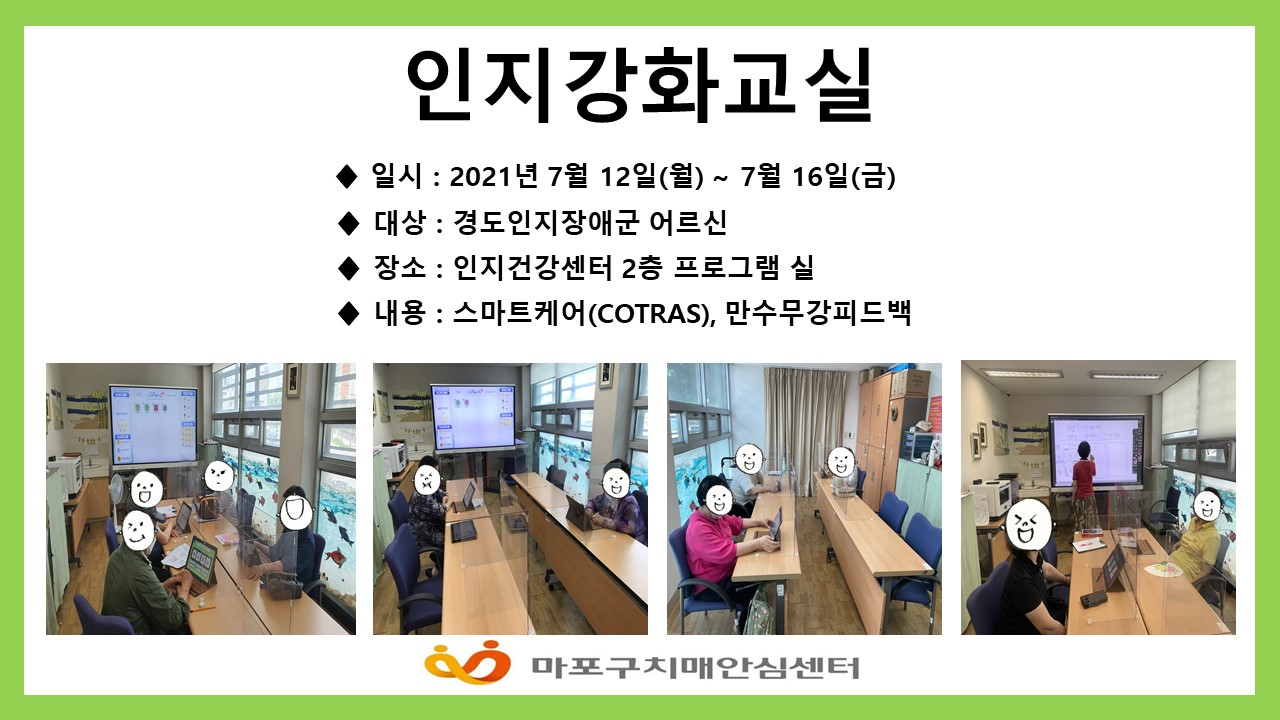 인지강화교실

◆ 일시 : 2021년 7월 12일(월) ~ 7월 16일(금)

◆ 대상 : 경도인지장애군 어르신

◆ 장소 : 인지건강센터 2층 프로그램 실

◆ 내용 : 스마트케어(COTRAS), 만수무강피드백

마포구치매안심센터